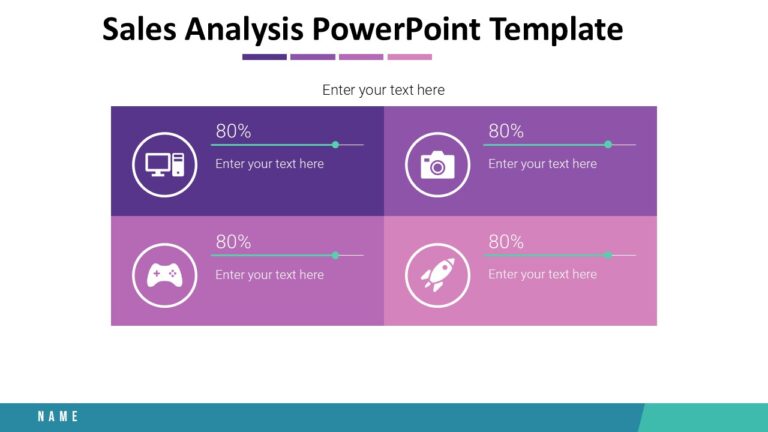 Sales Analysis PowerPoint Template

Enter your text here

80%

Enter your text here

80%

Enter your text here

80%

Enter your text here

80%

Enter your text here

NAME